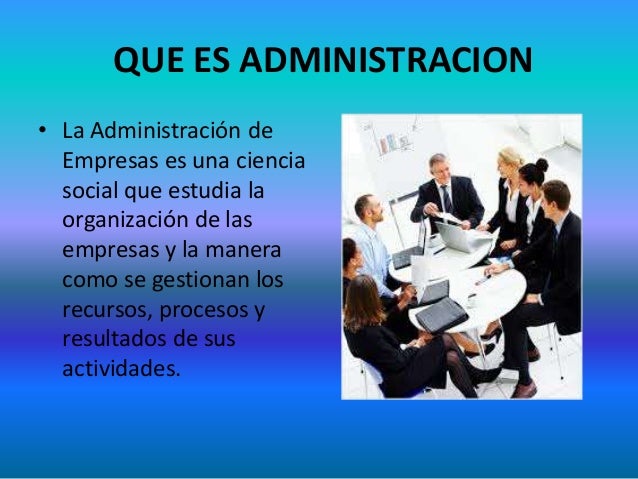 QUE ES ADMINISTRACION

• La Administración de Empresas es una ciencia social que estudia la organización de las empresas y la manera como se gestionan los recursos, procesos y resultados de sus actividades.